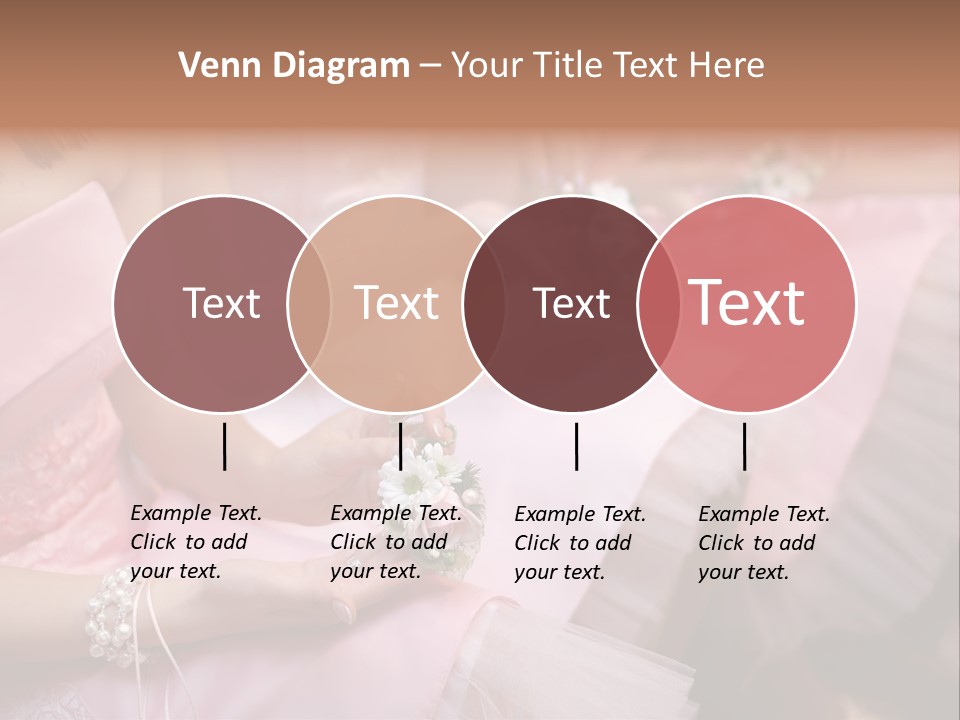 Venn Diagram – Your Title Text Here

Text

Text

Text

Text

Example Text. Click to add your text.

Example Text. Click to add your text.

Example Text. Click to add your text.

Example Text. Click to add your text.